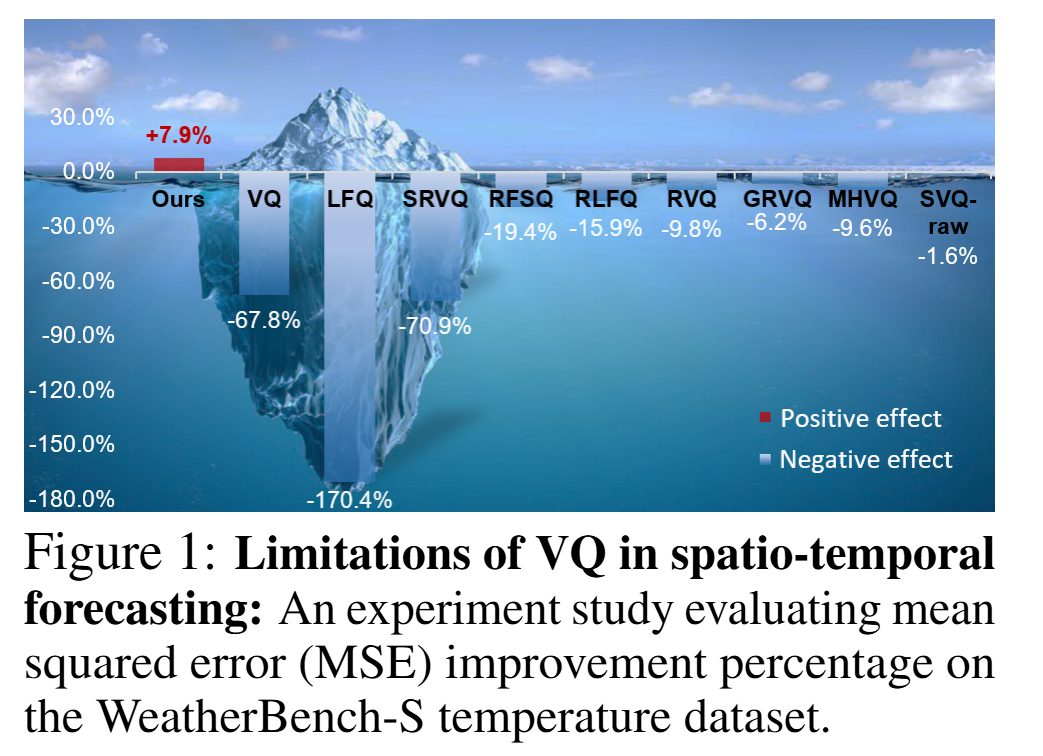 30.0%
0.0%
-30.0%
-60.0%
-90.0%
-120.0%
-150.0%
-180.0%

+7.9%
Ours
VQ
-67.8%
LFQ
-170.4%
SRVQ
-70.9%
RFSQ
-19.4%
RLFQ
-15.9%
RVQ
-9.8%
GRVQ
-6.2%
MHVQ
-9.6%
SVQ-raw
-1.6%

Positive effect
Negative effect

Figure 1: **Limitations of VQ in spatio-temporal forecasting:** An experiment study evaluating mean squared error (MSE) improvement percentage on the WeatherBench-S temperature dataset.